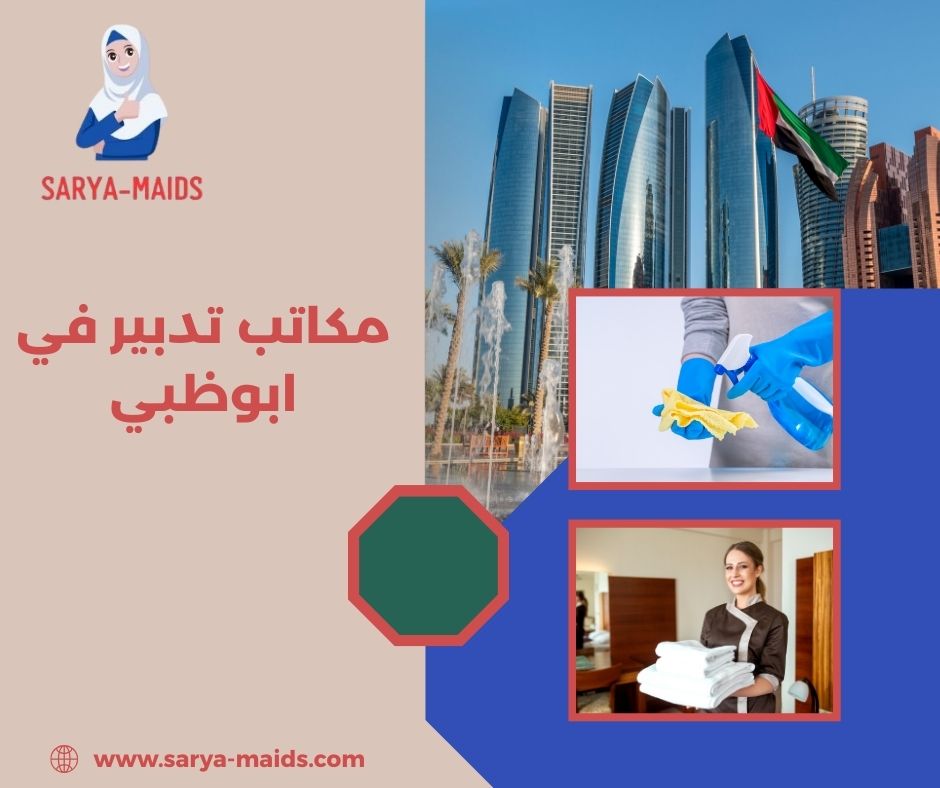 SARYA-MAIDS

مكاتب تدبير في ابوظبي

www.sarya-maids.com